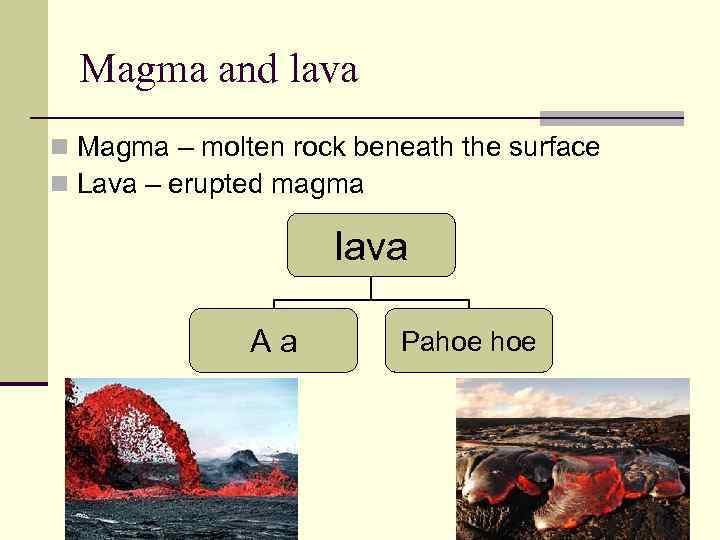 Magma and lava

Magma – molten rock beneath the surface
Lava – erupted magma

lava

A a

Pahoe hoe